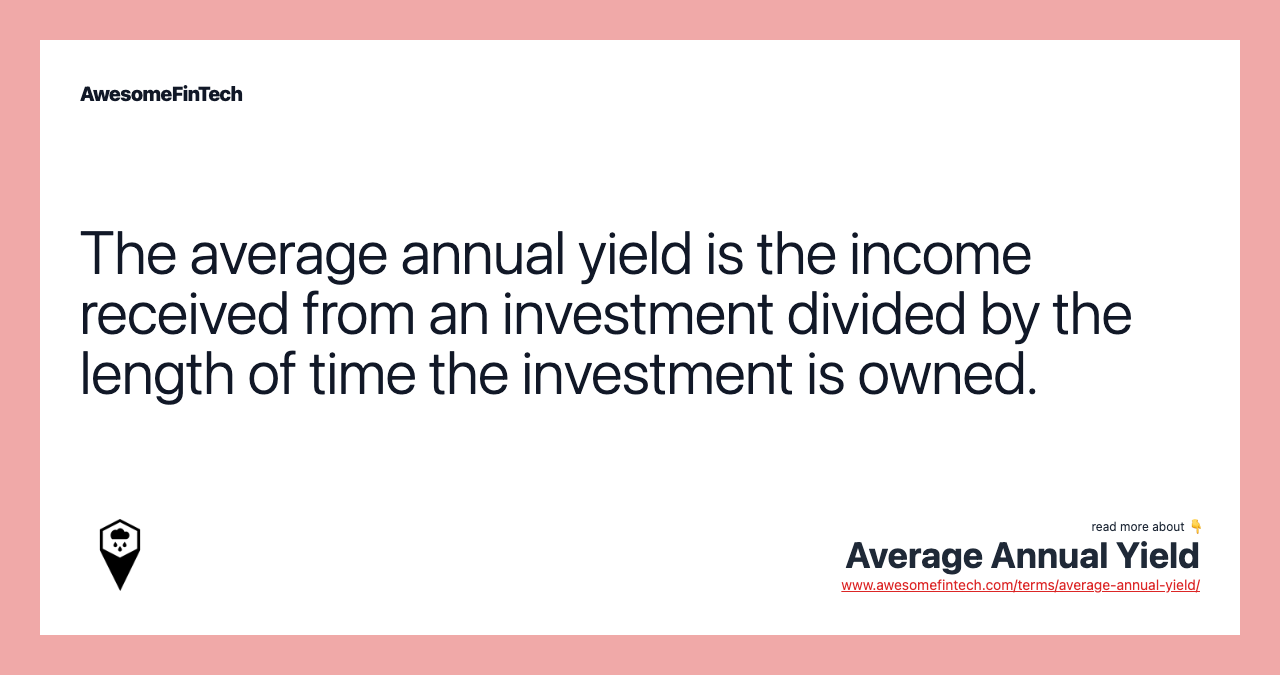 AwesomeFinTech

The average annual yield is the income received from an investment divided by the length of time the investment is owned.

read more about 👇
Average Annual Yield
www.awesomefintech.com/terms/average-annual-yield/